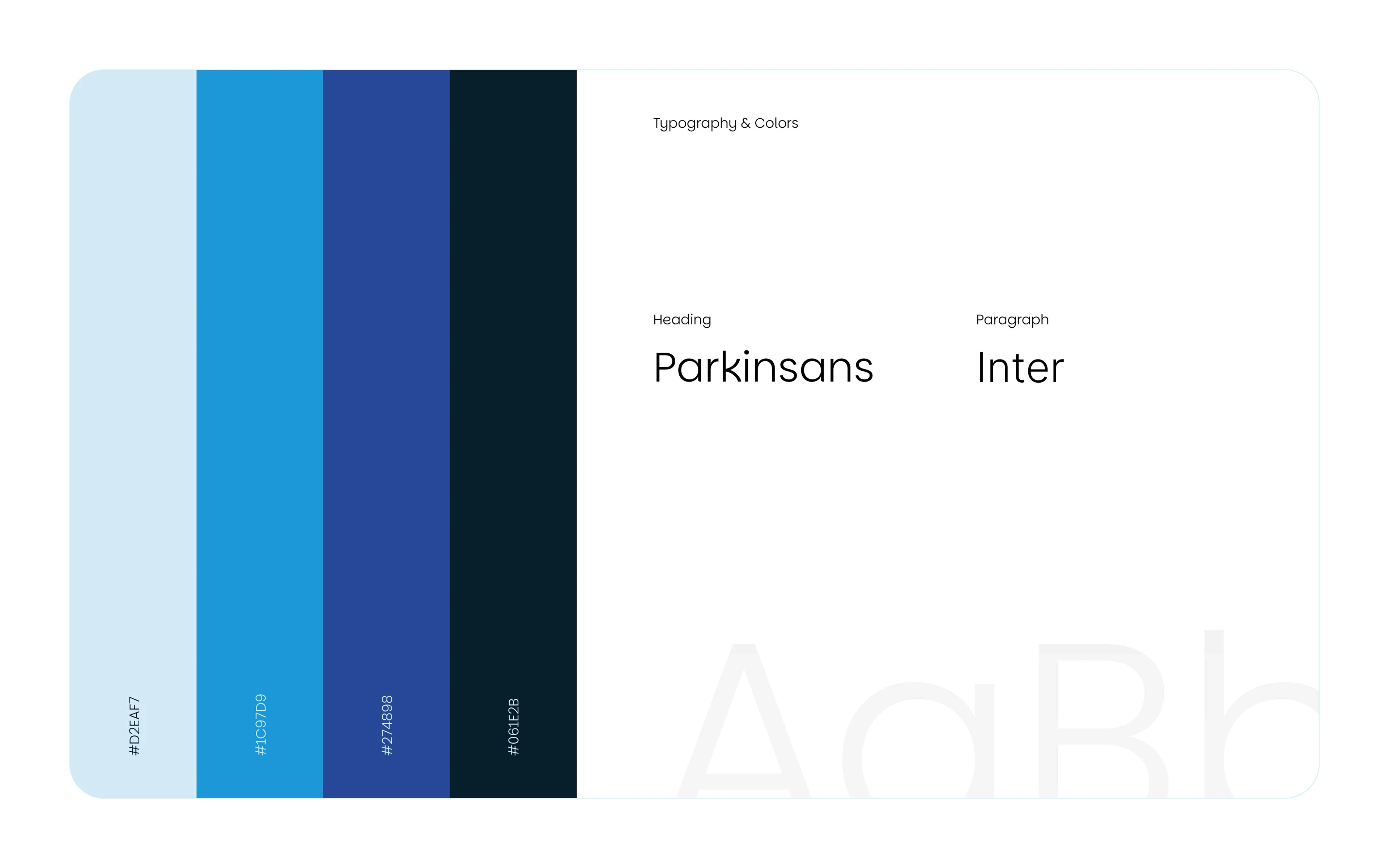 #D2EAF7

#1C97D9

#274898

#061E2B

Typography & Colors

Heading

Parkinsans

Paragraph

Inter

AaBb